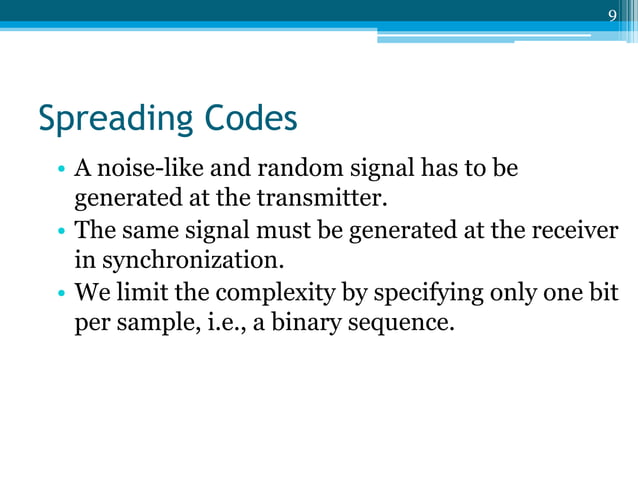 9

Spreading Codes

• A noise-like and random signal has to be generated at the transmitter.
• The same signal must be generated at the receiver in synchronization.
• We limit the complexity by specifying only one bit per sample, i.e., a binary sequence.